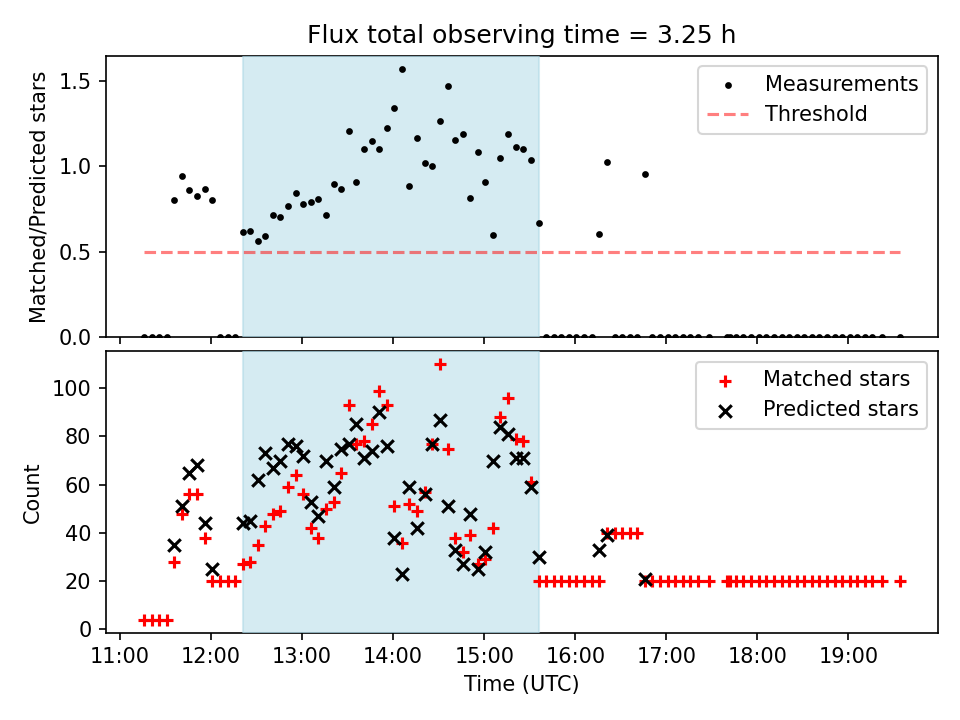 Flux total observing time = 3.25 h

Matched/Predicted stars

1.5
1.0
0.5
0.0

Measurements
Threshold

Count

100
80
60
40
20
0

Matched stars
Predicted stars

11:00 12:00 13:00 14:00 15:00 16:00 17:00 18:00 19:00

Time (UTC)